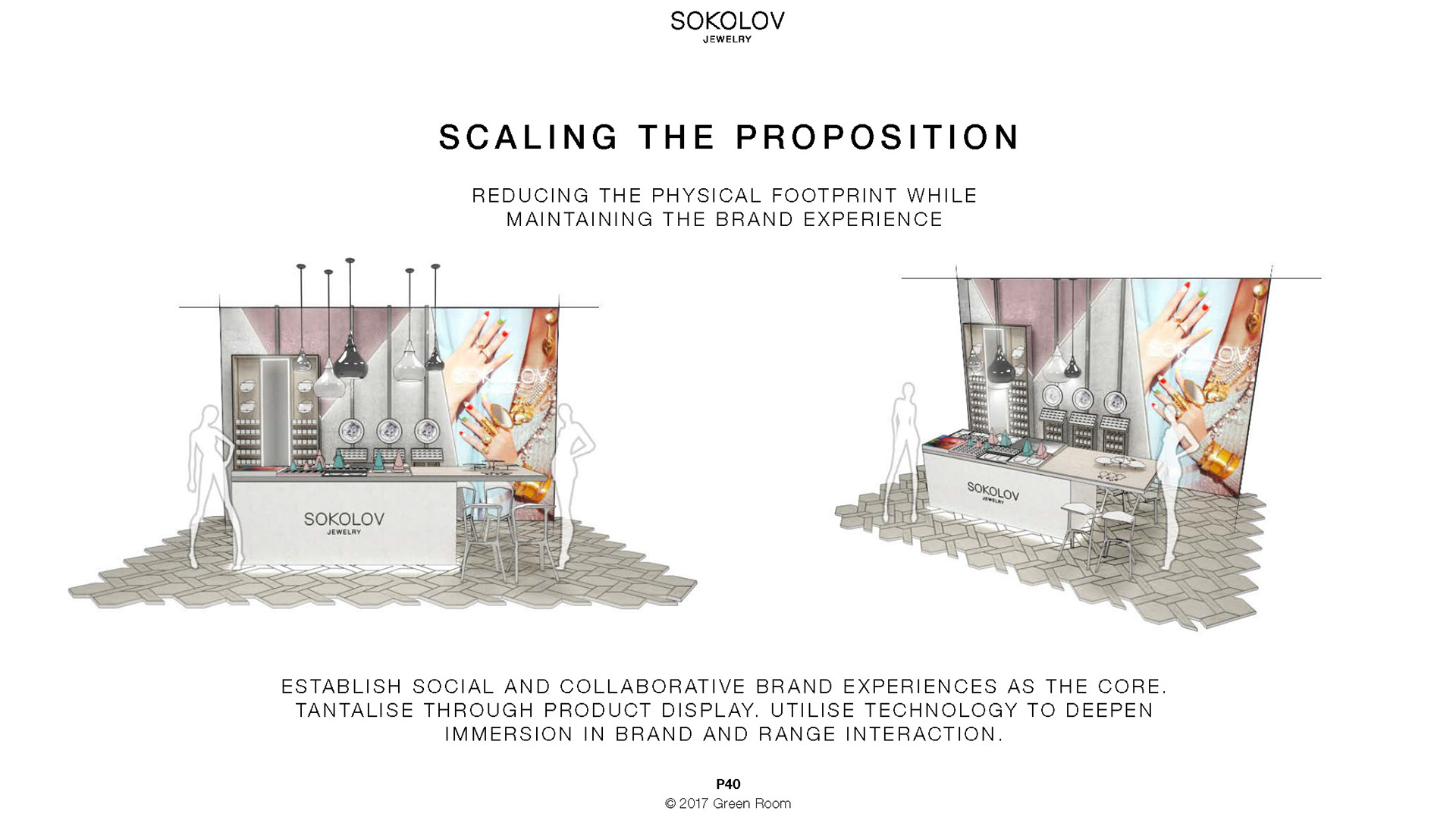 SOKOLOV
JEWELRY

SCALING THE PROPOSITION

REDUCING THE PHYSICAL FOOTPRINT WHILE MAINTAINING THE BRAND EXPERIENCE

SOKOLOV
SOKOLOV
JEWELRY

SOKOLOV
SOKOLOV
JEWELRY

ESTABLISH SOCIAL AND COLLABORATIVE BRAND EXPERIENCES AS THE CORE. TANTALISE THROUGH PRODUCT DISPLAY. UTILISE TECHNOLOGY TO DEEPEN IMMERSION IN BRAND AND RANGE INTERACTION.

P40
© 2017 Green Room